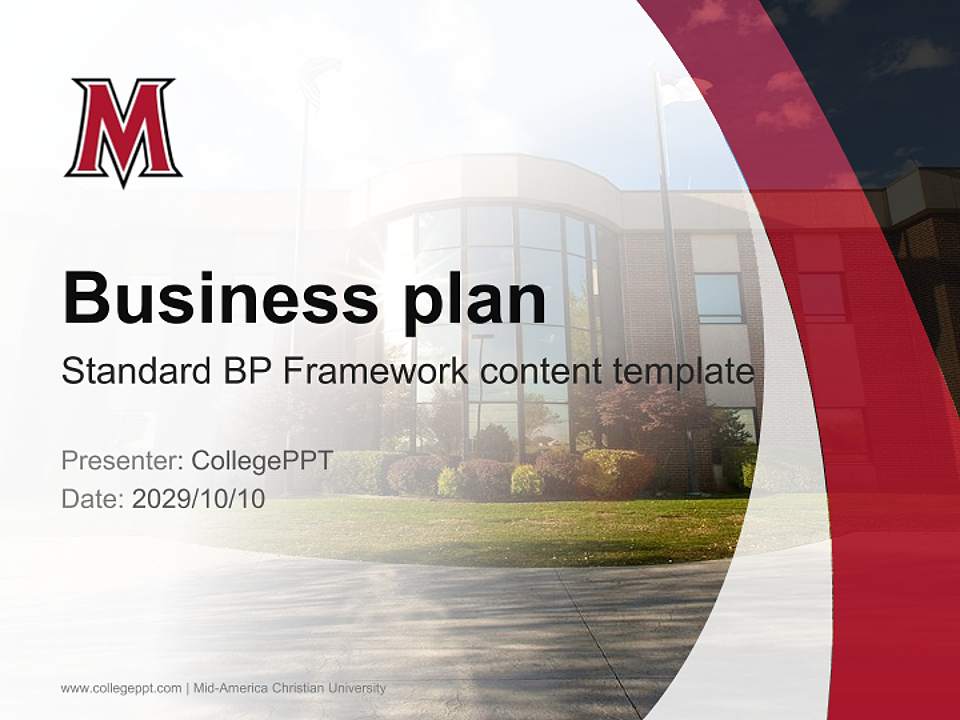 M

Business plan

Standard BP Framework content template

Presenter: CollegePPT
Date: 2029/10/10

www.collegeppt.com | Mid-America Christian University